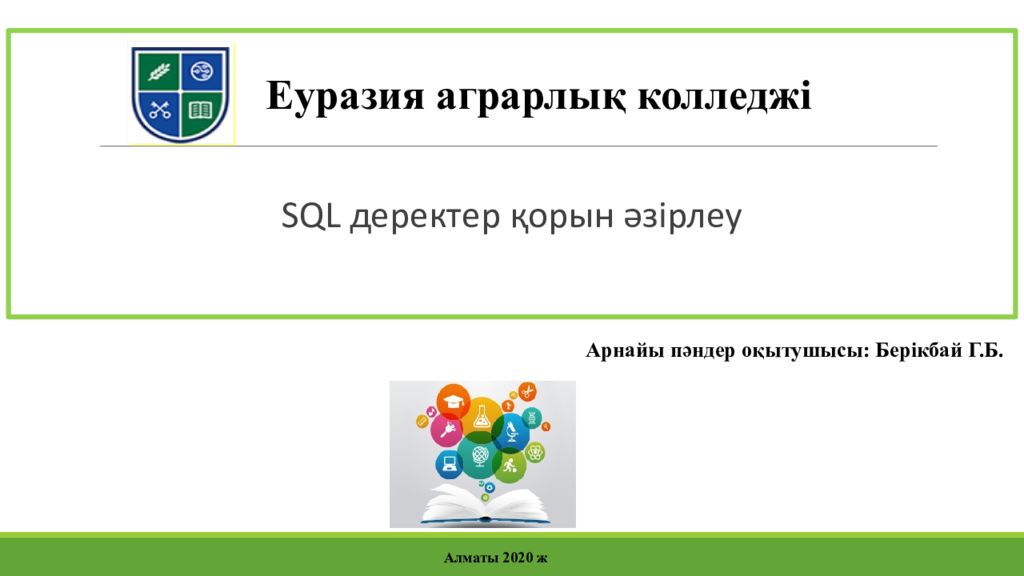 Еуразия аграрлық колледжі

SQL деректер қорын әзірлеу

Арнайы пәндер оқытушысы: Берікбай Г.Б.

Алматы 2020 ж